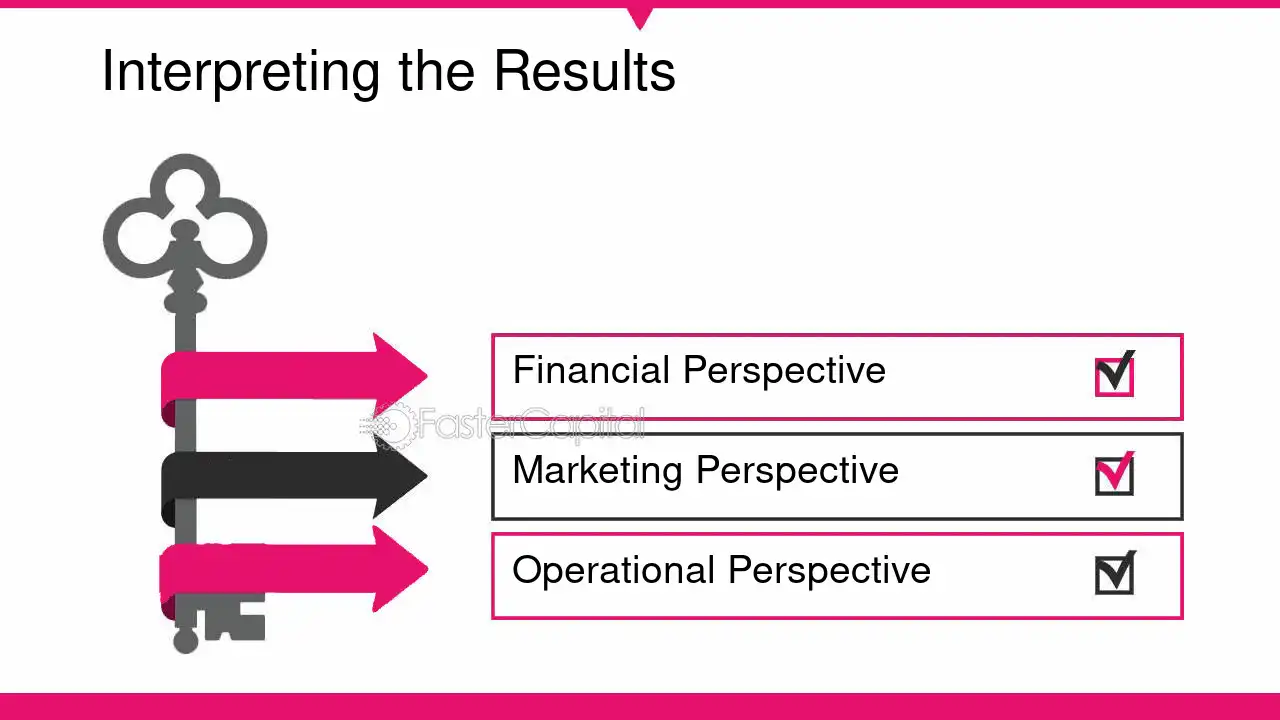 Interpreting the Results

Financial Perspective ☑

Marketing Perspective ☑

Operational Perspective ☑

FasterCapital